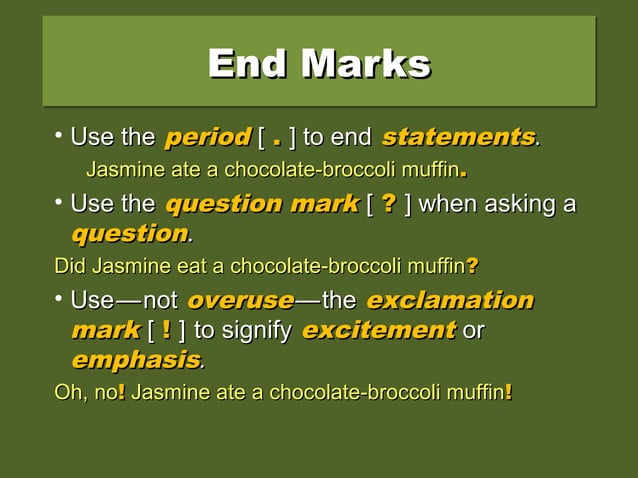 End Marks

• Use the period [ . ] to end statements.

Jasmine ate a chocolate-broccoli muffin.

• Use the question mark [ ? ] when asking a question.

Did Jasmine eat a chocolate-broccoli muffin?

• Use—not overuse—the exclamation mark [ ! ] to signify excitement or emphasis.

Oh, no! Jasmine ate a chocolate-broccoli muffin!